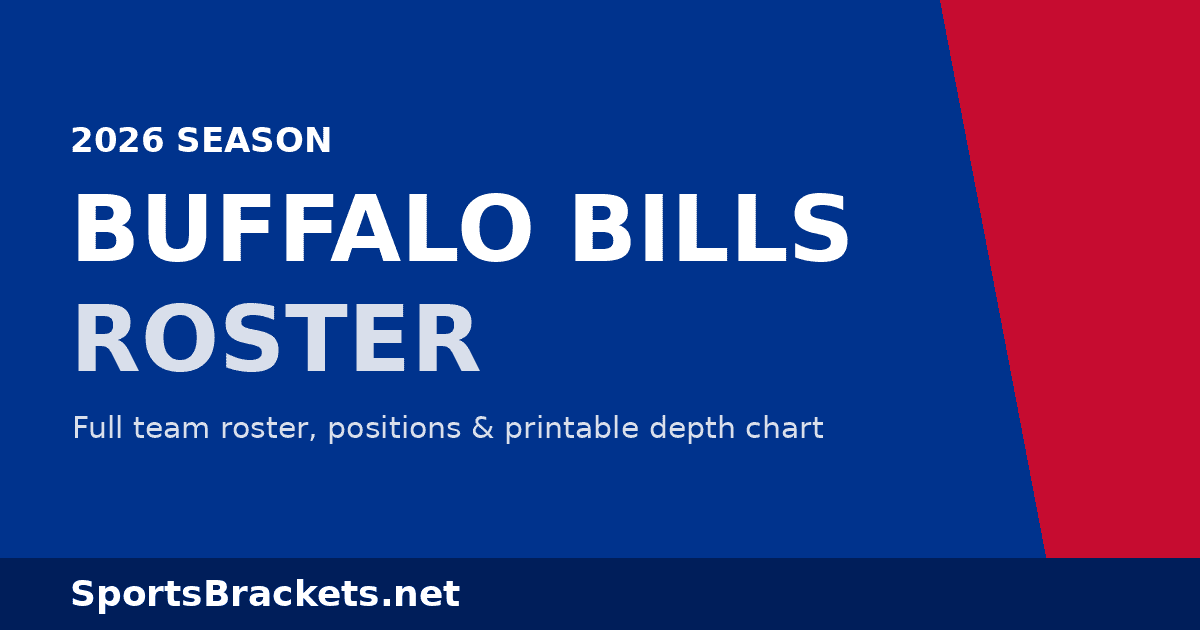 2026 SEASON

BUFFALO BILLS
ROSTER

Full team roster, positions & printable depth chart

SportsBrackets.net